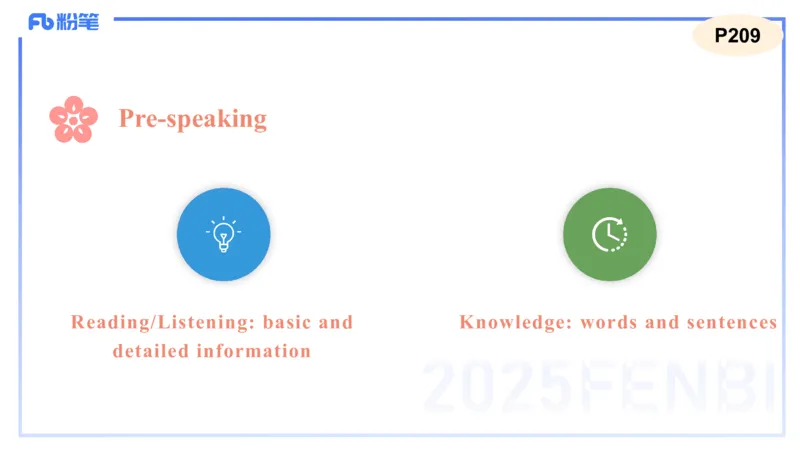 Fb 粉笔

P209

Pre-speaking

Reading/Listening: basic and detailed information

Knowledge: words and sentences

2025FENBI